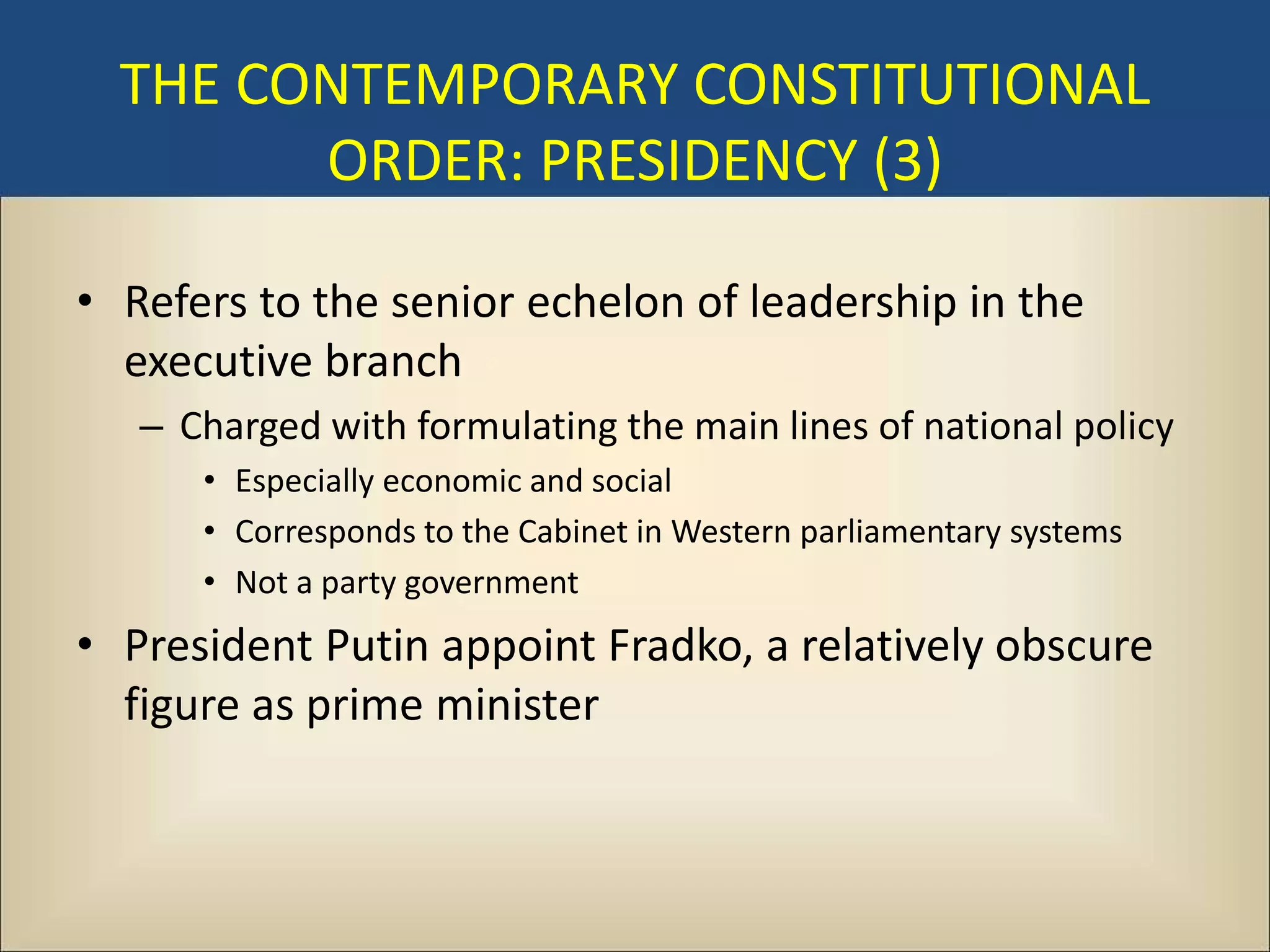 THE CONTEMPORARY CONSTITUTIONAL ORDER: PRESIDENCY (3)

• Refers to the senior echelon of leadership in the executive branch
  – Charged with formulating the main lines of national policy
    • Especially economic and social
    • Corresponds to the Cabinet in Western parliamentary systems
    • Not a party government
• President Putin appoint Fradko, a relatively obscure figure as prime minister